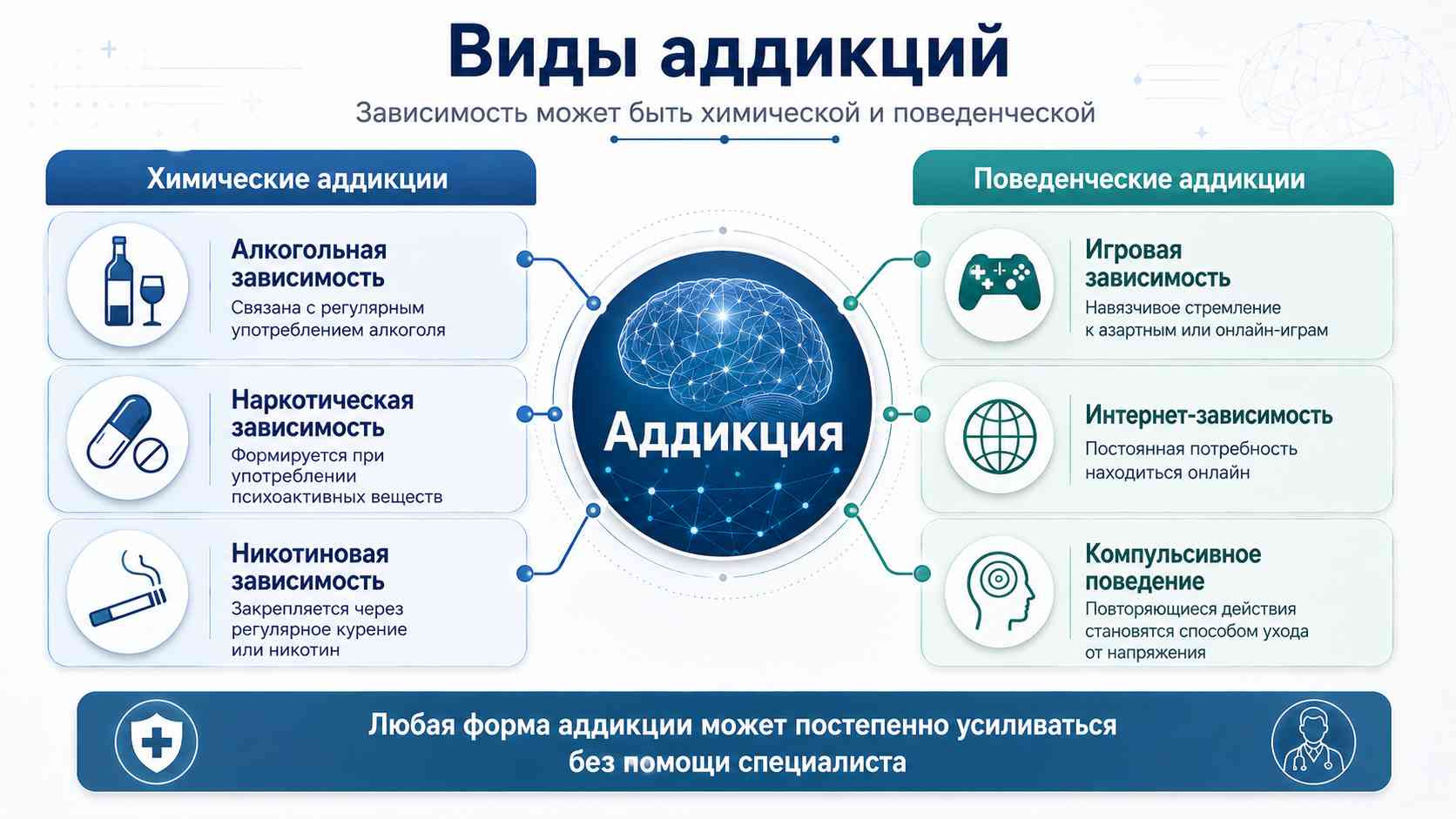 Виды аддикций

Зависимость может быть химической и поведенческой

Химические аддикции

Алкогольная зависимость
Связана с регулярным употреблением алкоголя

Наркотическая зависимость
Формируется при употреблении психоактивных веществ

Никотиновая зависимость
Закрепляется через регулярное курение или никотин

Аддикция

Поведенческие аддикции

Игровая зависимость
Навязчивое стремление к азартным или онлайн-играм

Интернет-зависимость
Постоянная потребность находиться онлайн

Компульсивное поведение
Повторяющиеся действия становятся способом ухода от напряжения

Любая форма аддикции может постепенно усиливаться без помощи специалиста